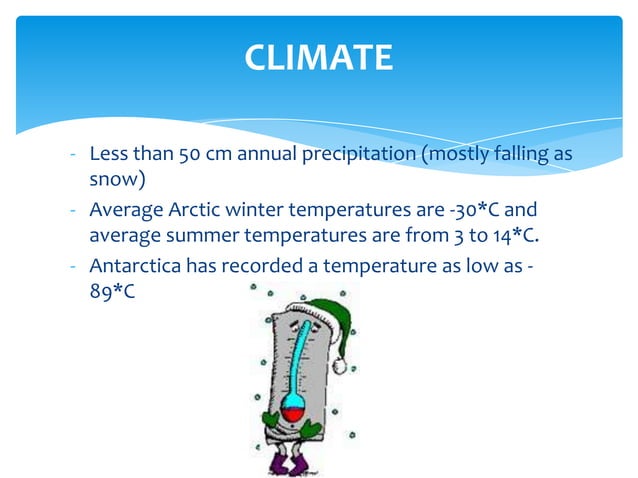 CLIMATE

- Less than 50 cm annual precipitation (mostly falling as snow)
- Average Arctic winter temperatures are -30*C and average summer temperatures are from 3 to 14*C.
- Antarctica has recorded a temperature as low as -89*C